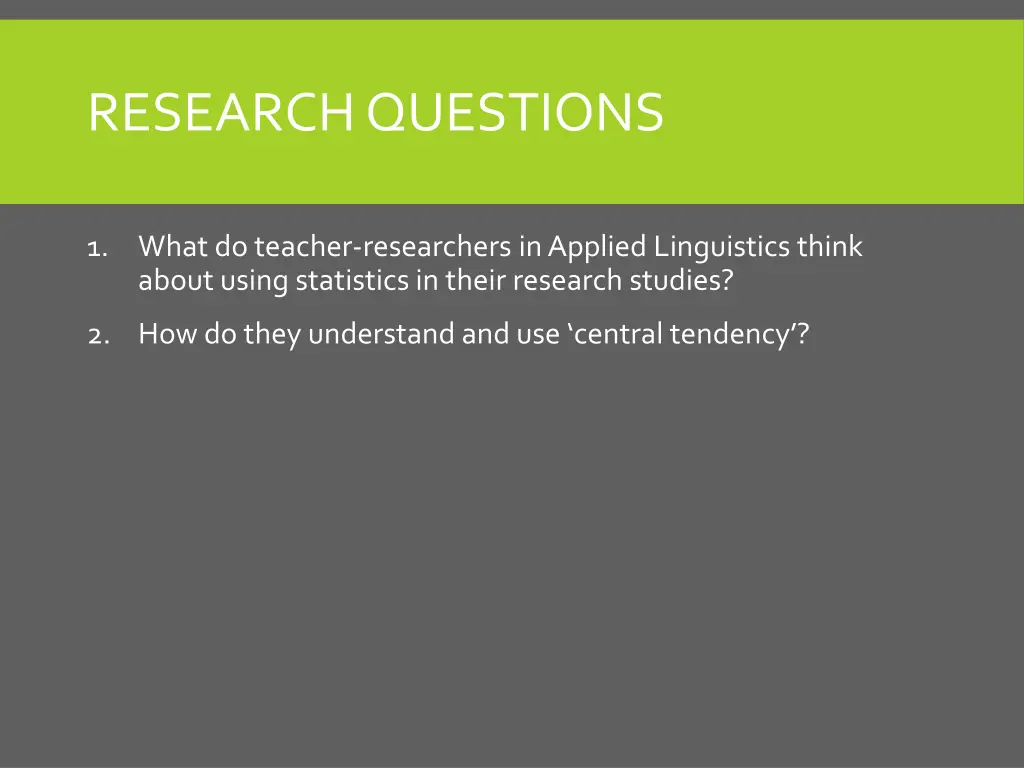 RESEARCH QUESTIONS

1. What do teacher-researchers in Applied Linguistics think about using statistics in their research studies?

2. How do they understand and use ‘central tendency’?